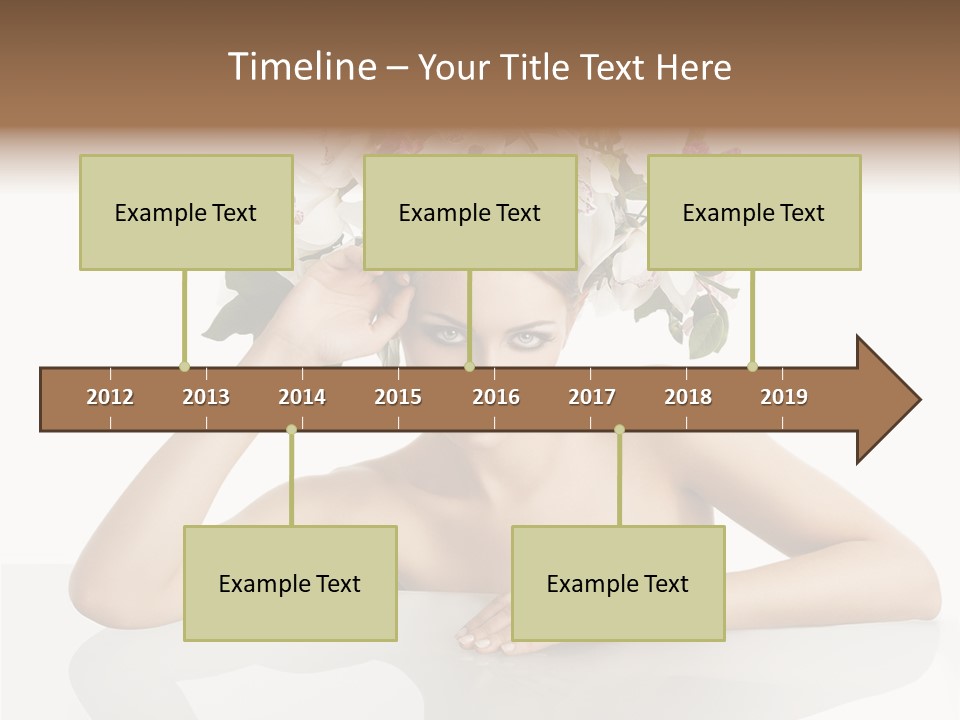 Timeline – Your Title Text Here

Example Text

Example Text

Example Text

2012 2013 2014 2015 2016 2017 2018 2019

Example Text

Example Text